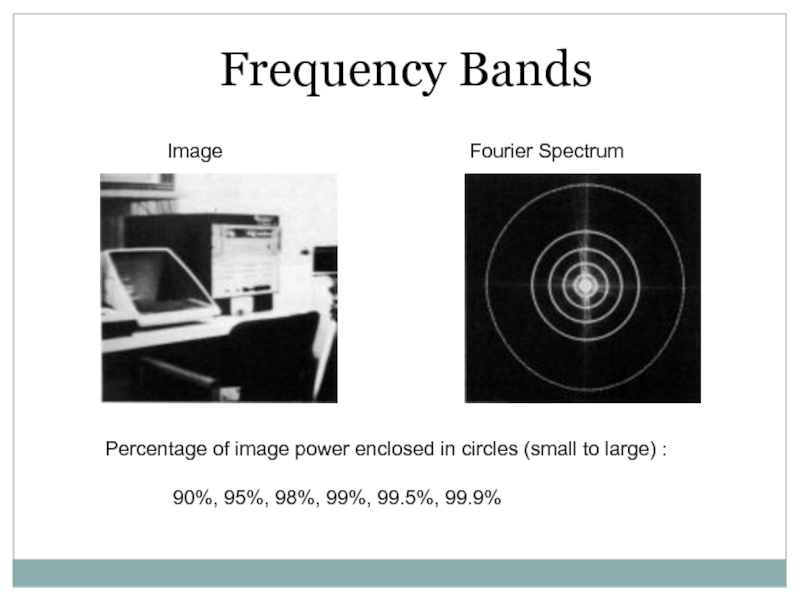 Frequency Bands

Image

Fourier Spectrum

Percentage of image power enclosed in circles (small to large) :

90%, 95%, 98%, 99%, 99.5%, 99.9%